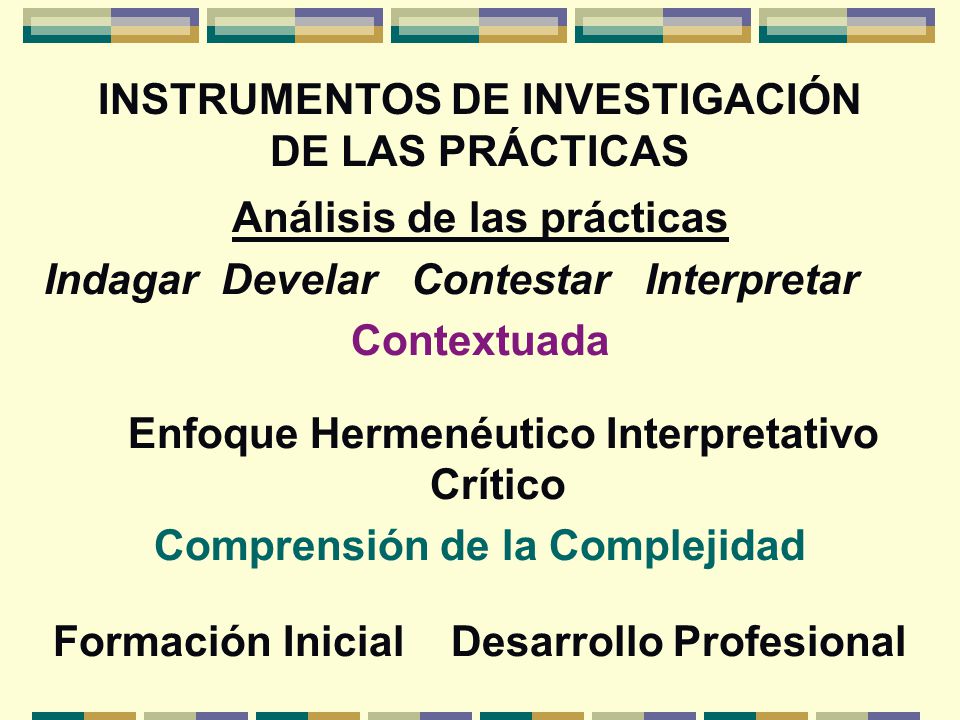 INSTRUMENTOS DE INVESTIGACIÓN DE LAS PRÁCTICAS

Análisis de las prácticas

Indagar Develar Contestar Interpretar

Contextuada

Enfoque Hermenéutico Interpretativo Crítico

Comprensión de la Complejidad

Formación Inicial Desarrollo Profesional